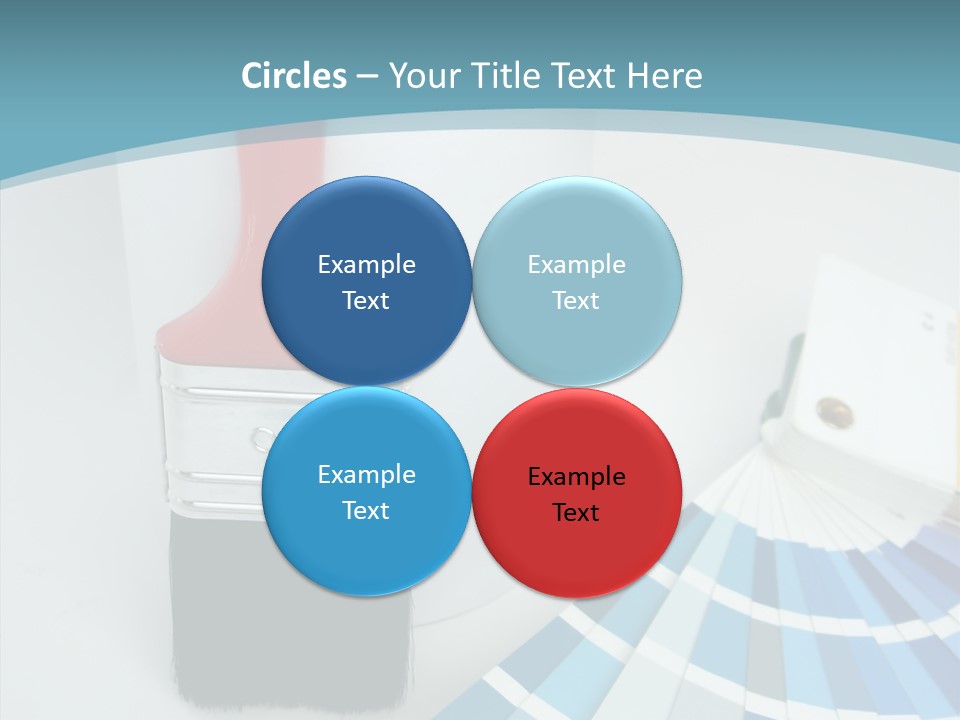 Circles – Your Title Text Here

Example Text

Example Text

Example Text

Example Text